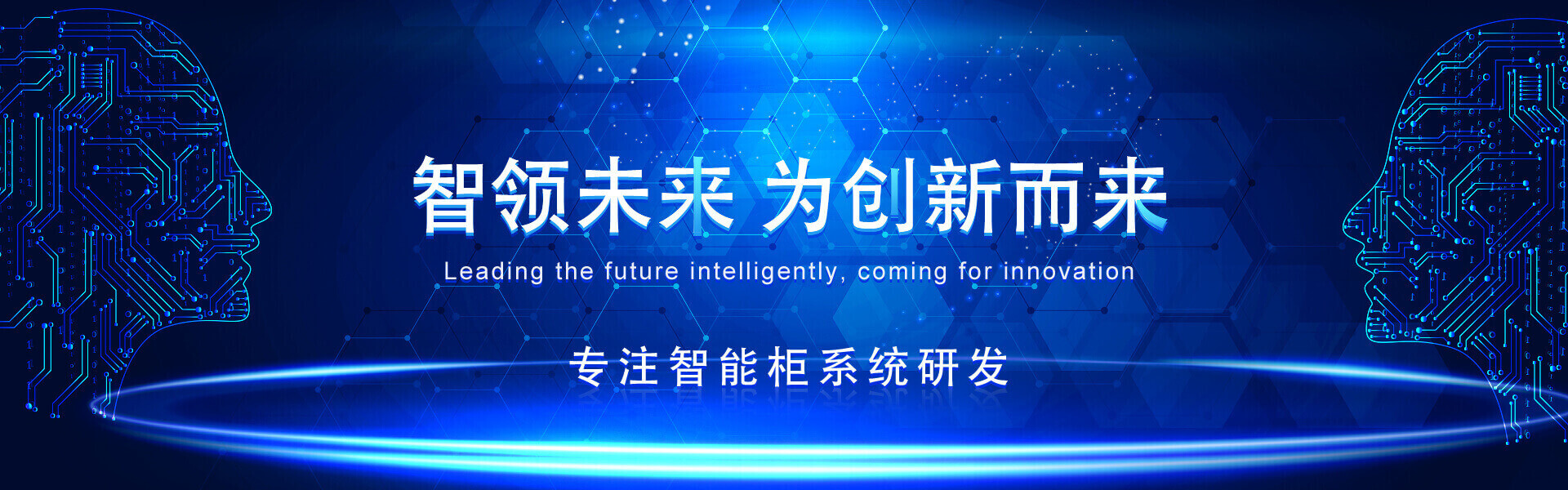 智领未来 为创新而来

Leading the future intelligently, coming for innovation

专注智能柜系统研发